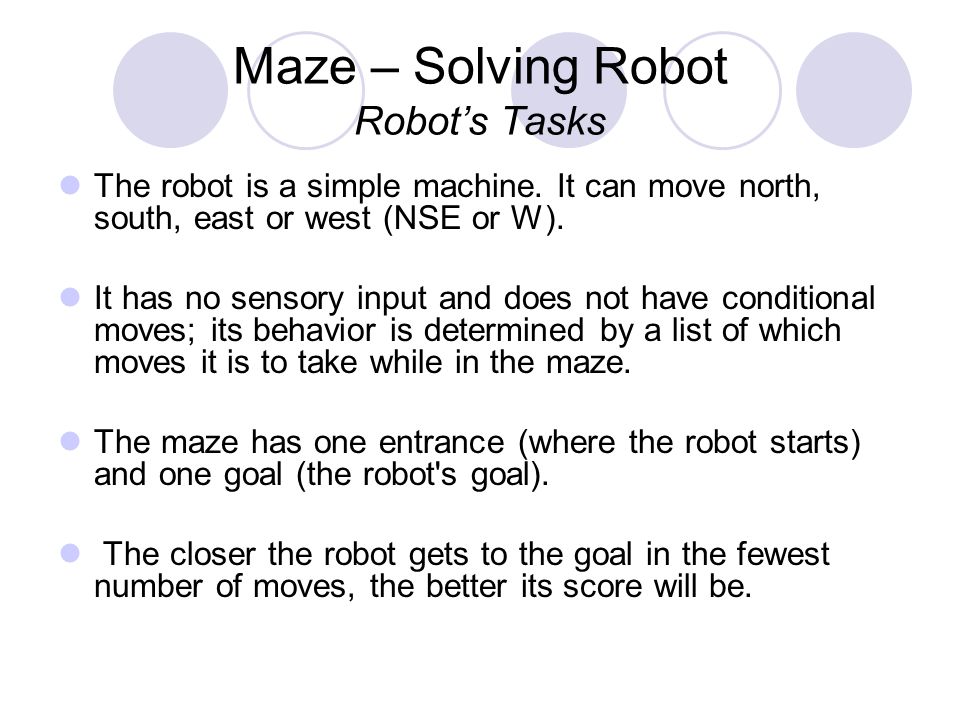 Maze – Solving Robot
Robot's Tasks

The robot is a simple machine. It can move north, south, east or west (NSE or W).

It has no sensory input and does not have conditional moves; its behavior is determined by a list of which moves it is to take while in the maze.

The maze has one entrance (where the robot starts) and one goal (the robot's goal).

The closer the robot gets to the goal in the fewest number of moves, the better its score will be.